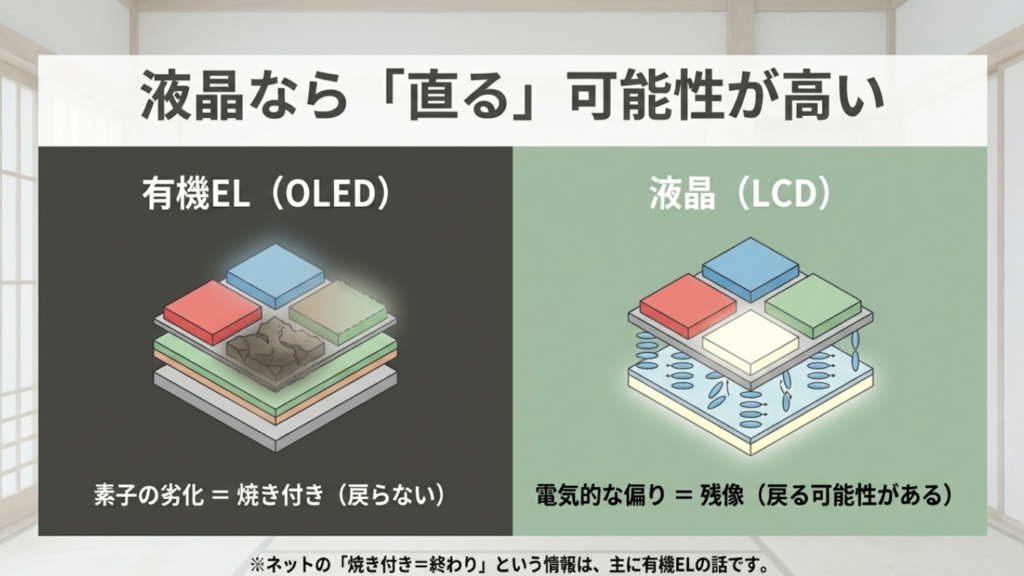 液晶なら「直る」可能性が高い

有機EL（OLED）

素子の劣化 = 焼き付き（戻らない）

液晶（LCD）

電気的な偏り = 残像（戻る可能性がある）

※ネットの「焼き付き=終わり」という情報は、主に有機ELの話です。